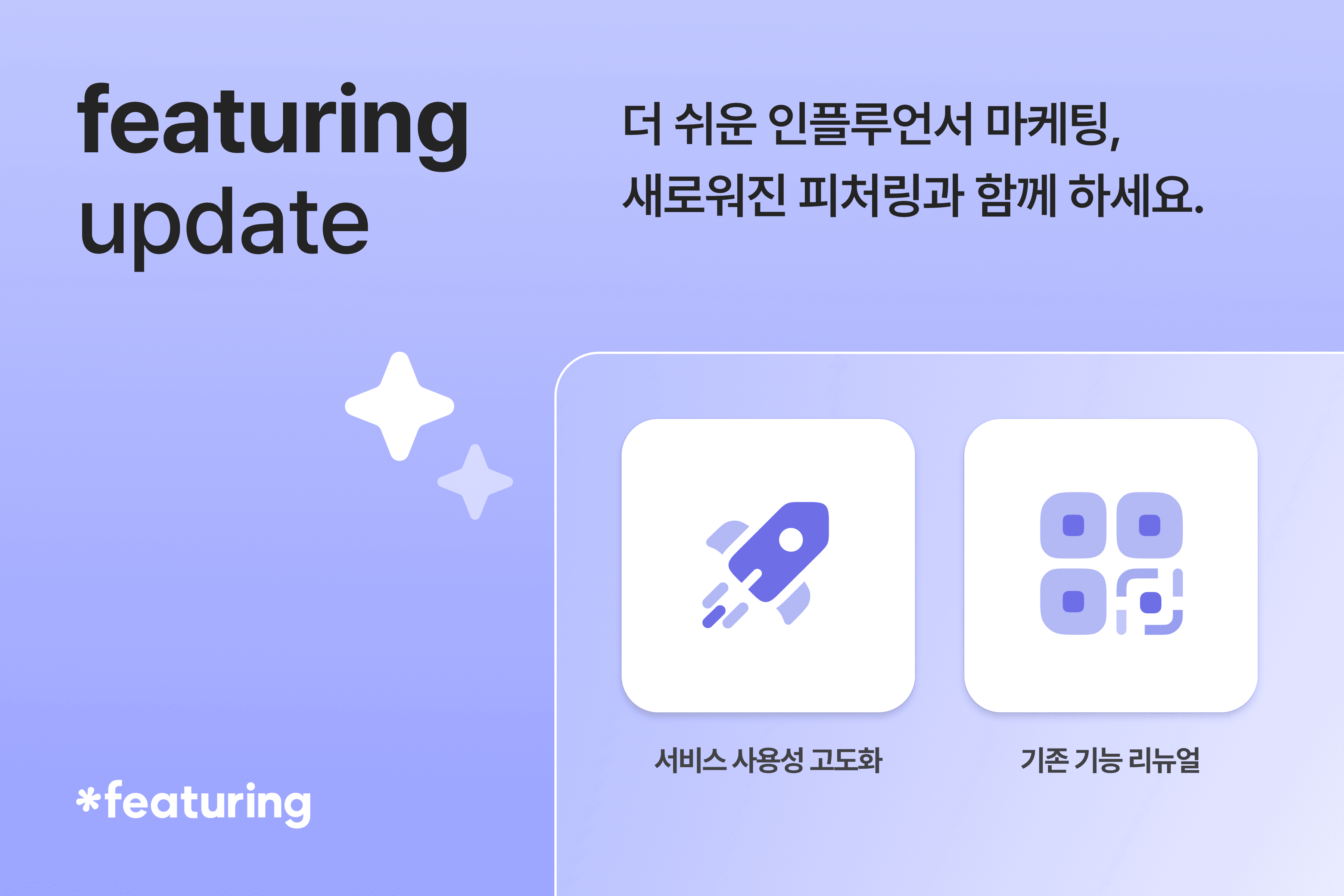 featuring
update

더 쉬운 인플루언서 마케팅,
새로워진 피처링과 함께 하세요.

서비스 사용성 고도화

기존 기능 리뉴얼

*featuring